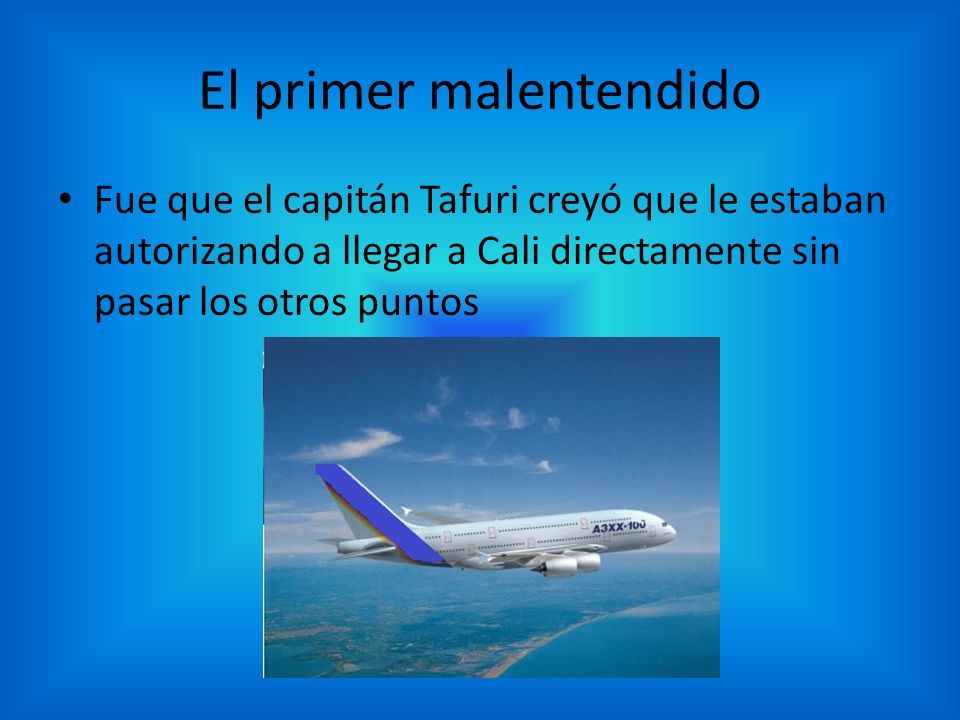 El primer malentendido

• Fue que el capitán Tafuri creyó que le estaban autorizando a llegar a Cali directamente sin pasar los otros puntos

A3XX-100